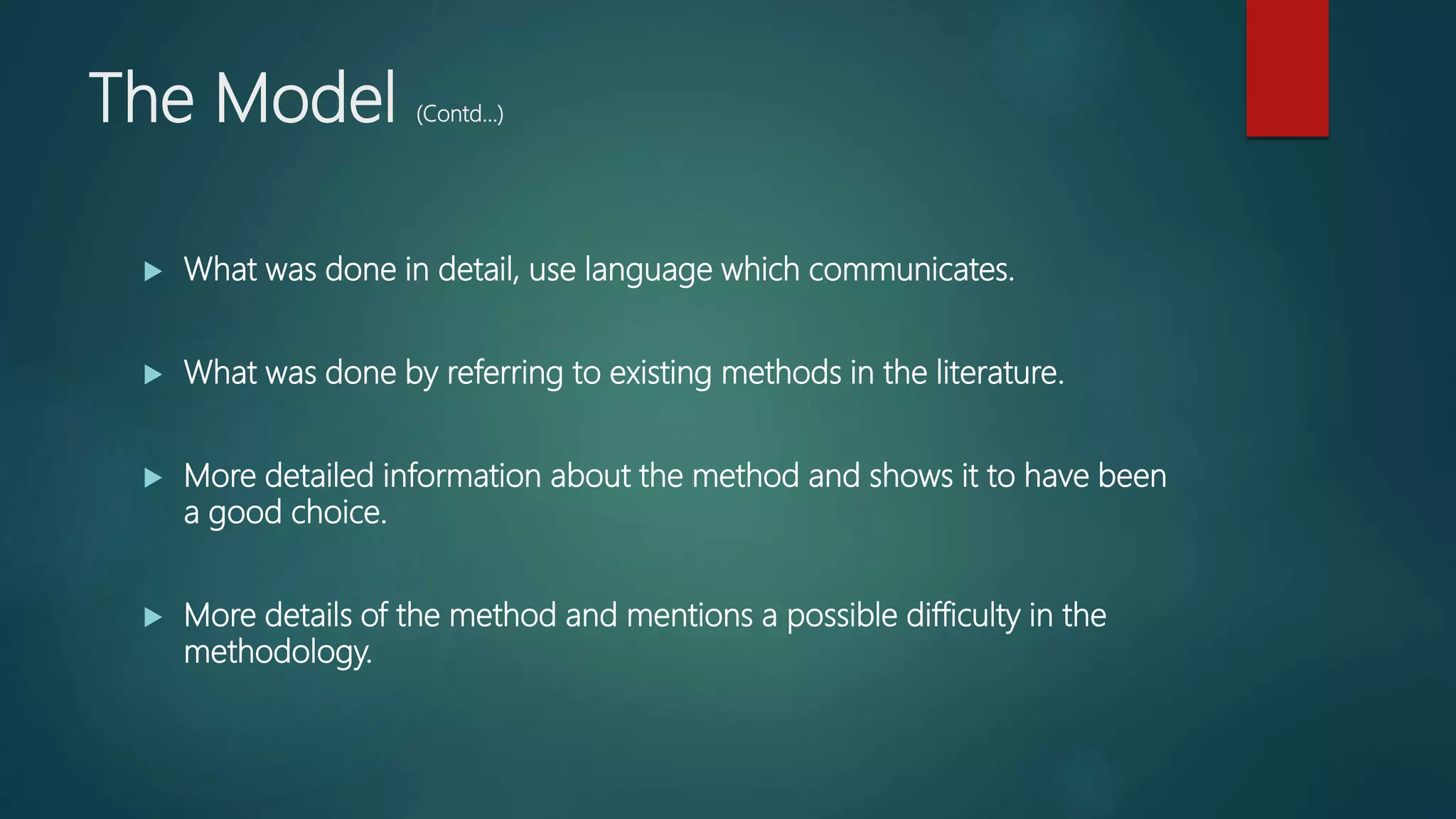 The Model (Contd...)

▶ What was done in detail, use language which communicates.

▶ What was done by referring to existing methods in the literature.

▶ More detailed information about the method and shows it to have been a good choice.

▶ More details of the method and mentions a possible difficulty in the methodology.